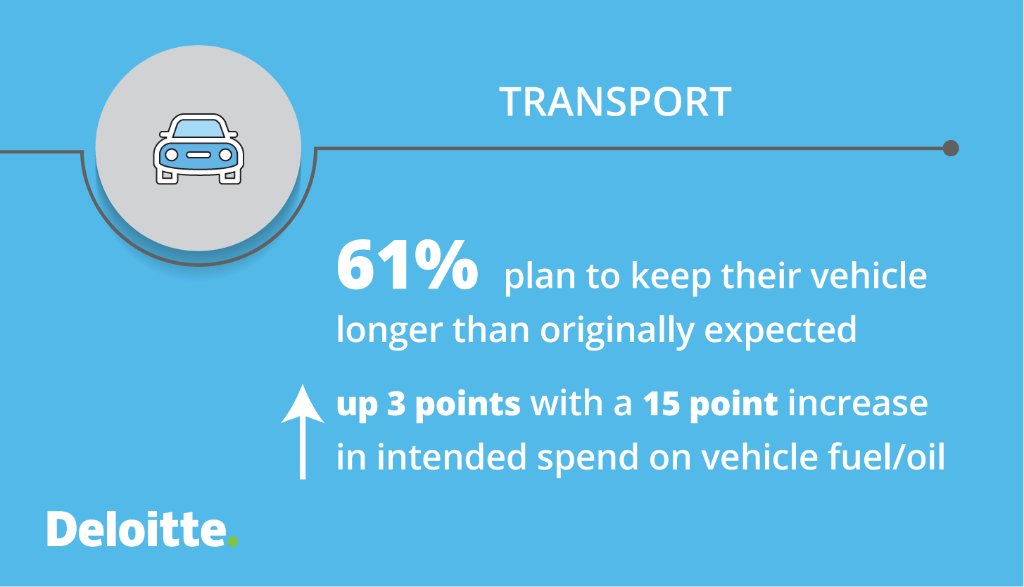 TRANSPORT

61% plan to keep their vehicle longer than originally expected

up 3 points with a 15 point increase in intended spend on vehicle fuel/oil

Deloitte.